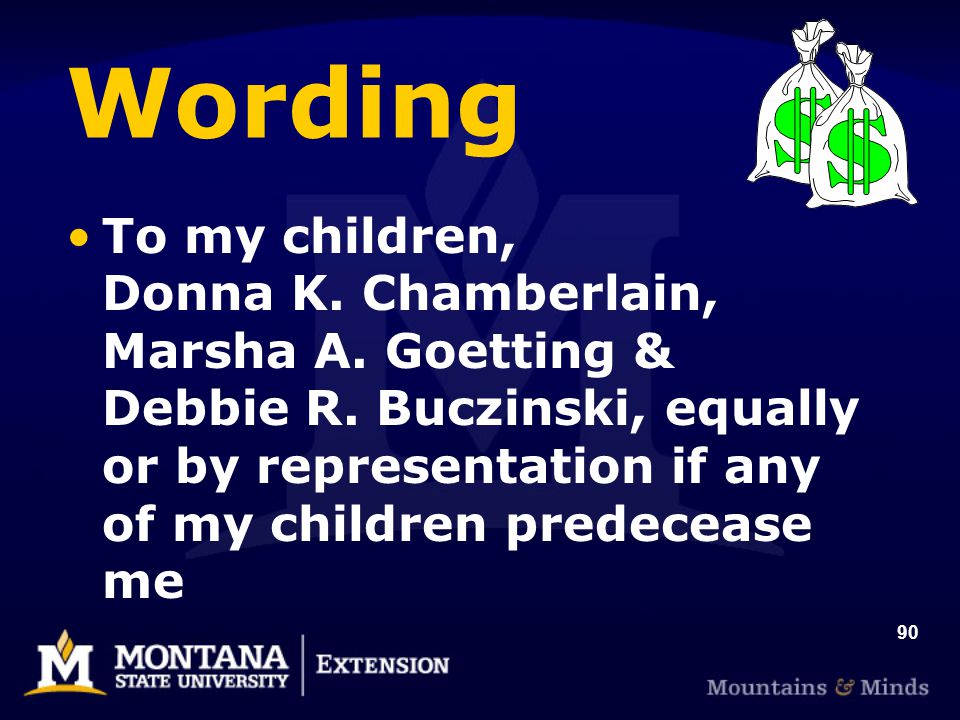 Wording

$ $

• To my children, Donna K. Chamberlain, Marsha A. Goetting & Debbie R. Buczinski, equally or by representation if any of my children predecease me

90

M MONTANA STATE UNIVERSITY | EXTENSION

Mountains & Minds